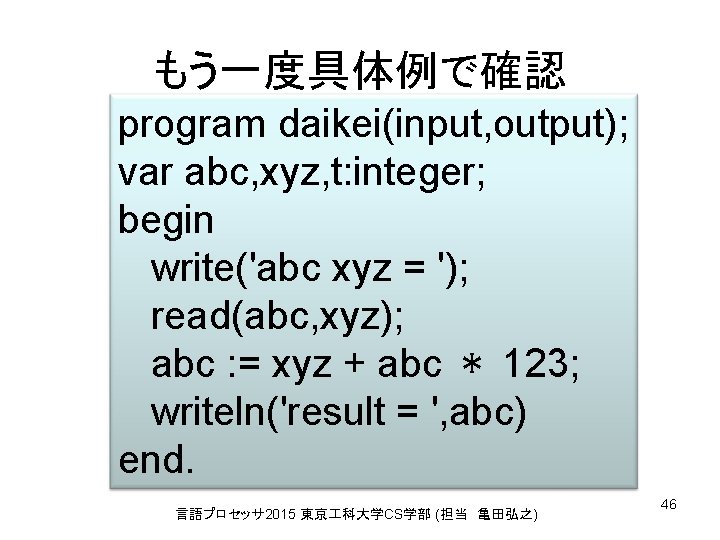 もう一度具体例で確認

program daikei(input,output);
var abc,xyz,t:integer;
begin
  write('abc xyz = ');
  read(abc,xyz);
  abc := xyz + abc ＊ 123;
  writeln('result = ',abc)
end.

言語プロセッサ2015 東京工科大学CS学部 (担当 亀田弘之)

46